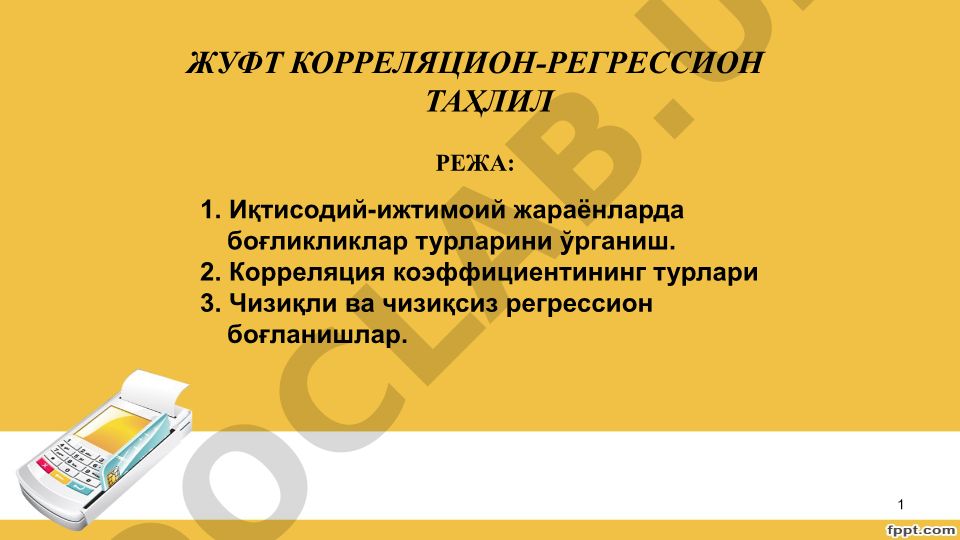 ЖУФТ КОРРЕЛЯЦИОН-РЕГРЕССИОН ТАҲЛИЛ

РЕЖА:

1. Иқтисодий-ижтимоий жараёнларда боғликликлар турларини ўрганиш.
2. Корреляция коэффициентининг турлари
3. Чизиқли ва чизиқсиз регрессион боғланишлар.

DOCLAB.U

1

fppt.com